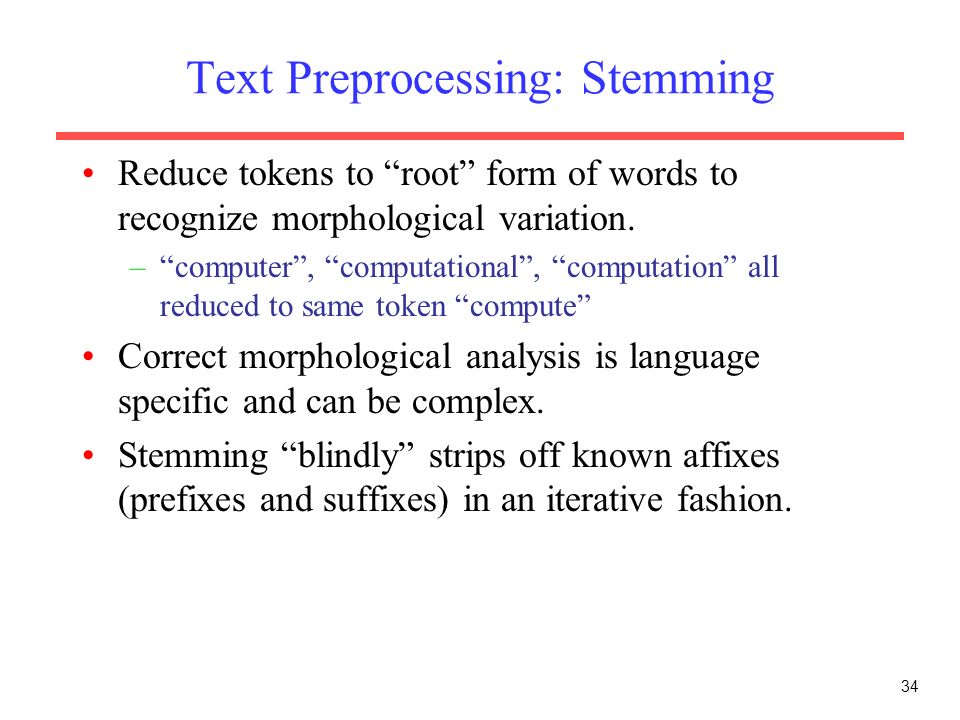 Text Preprocessing: Stemming

• Reduce tokens to “root” form of words to recognize morphological variation.

– “computer”, “computational”, “computation” all reduced to same token “compute”

• Correct morphological analysis is language specific and can be complex.

• Stemming “blindly” strips off known affixes (prefixes and suffixes) in an iterative fashion.

34